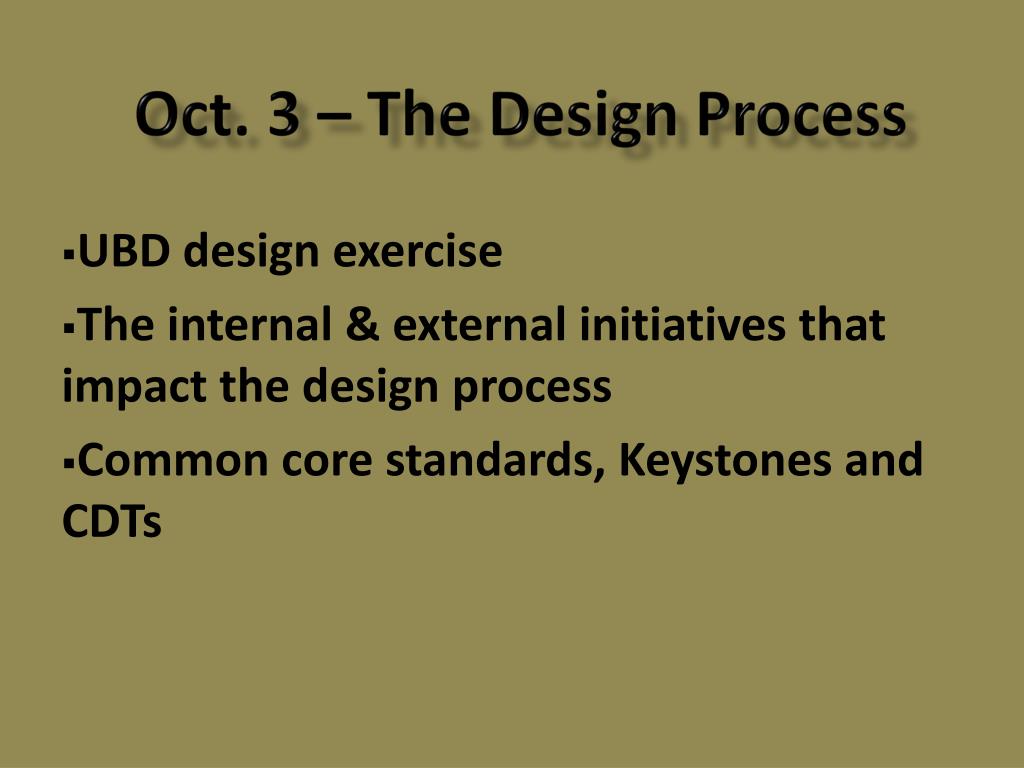 Oct. 3 – The Design Process

▪UBD design exercise

▪The internal & external initiatives that impact the design process

▪Common core standards, Keystones and CDTs